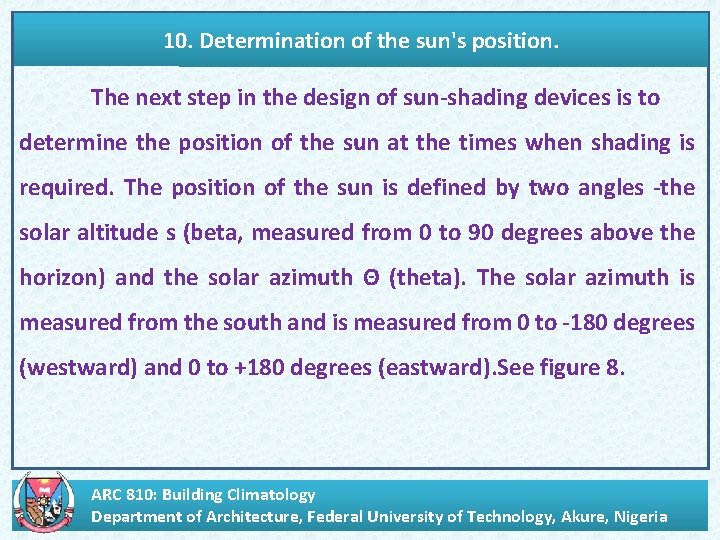 10. Determination of the sun's position.

The next step in the design of sun-shading devices is to determine the position of the sun at the times when shading is required. The position of the sun is defined by two angles -the solar altitude s (beta, measured from 0 to 90 degrees above the horizon) and the solar azimuth Θ (theta). The solar azimuth is measured from the south and is measured from 0 to -180 degrees (westward) and 0 to +180 degrees (eastward).See figure 8.

ARC 810: Building Climatology
Department of Architecture, Federal University of Technology, Akure, Nigeria